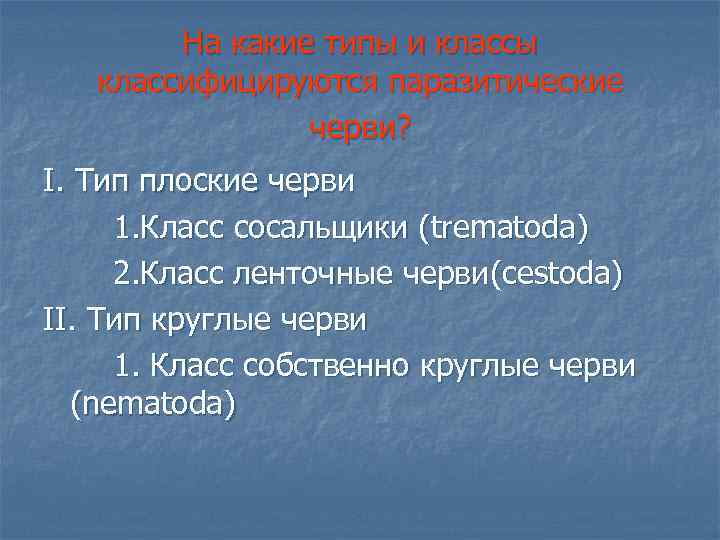 На какие типы и классы классифицируются паразитические черви?

I. Тип плоские черви

1.Класс сосальщики (trematoda)

2.Класс ленточные черви(cestoda)

II. Тип круглые черви

1. Класс собственно круглые черви (nematoda)